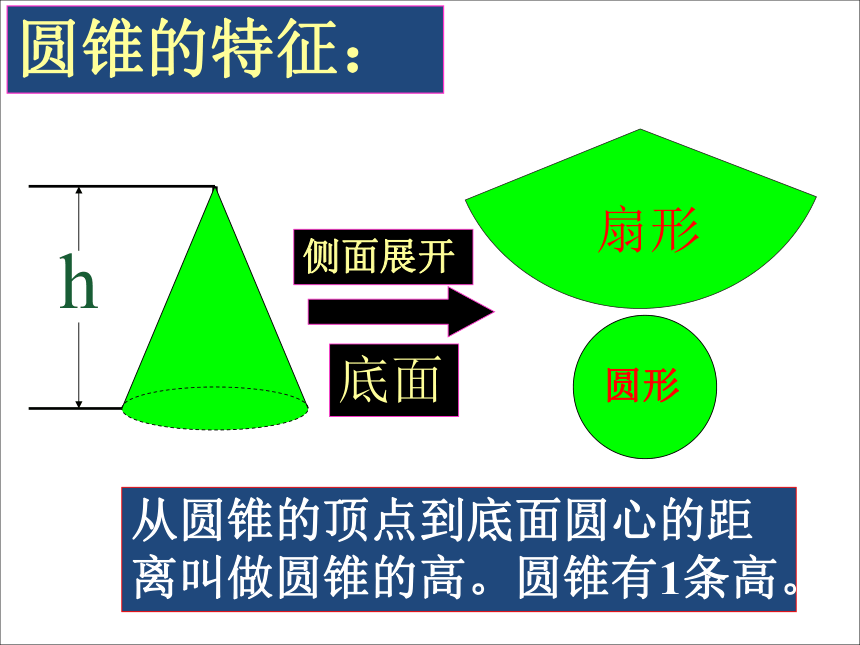 圆锥的特征：

h

侧面展开

底面

扇形

圆形

从圆锥的顶点到底面圆心的距离叫做圆锥的高。圆锥有1条高。